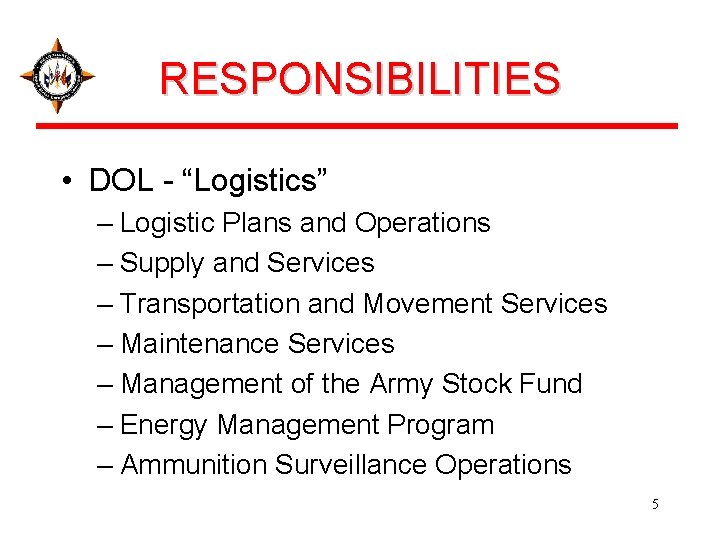 RESPONSIBILITIES

• DOL - “Logistics”
– Logistic Plans and Operations
– Supply and Services
– Transportation and Movement Services
– Maintenance Services
– Management of the Army Stock Fund
– Energy Management Program
– Ammunition Surveillance Operations

5